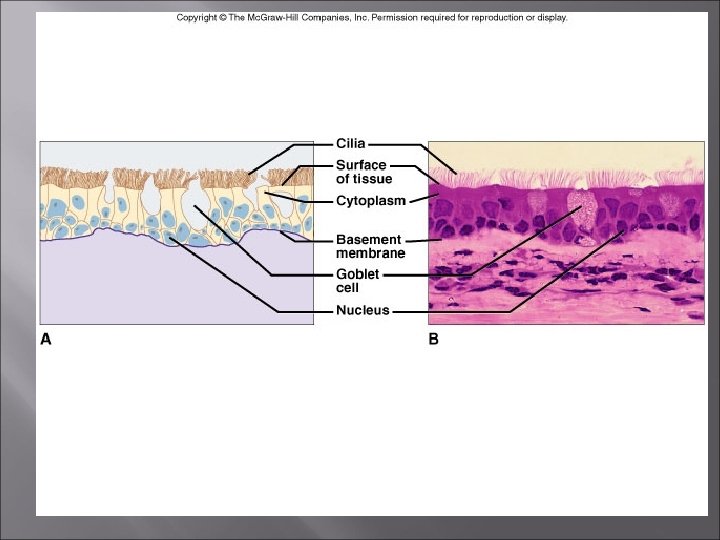 Copyright © The McGraw-Hill Companies, Inc. Permission required for reproduction or display.

Cilia

Surface of tissue

Cytoplasm

Basement membrane

Goblet cell

Nucleus

A

B